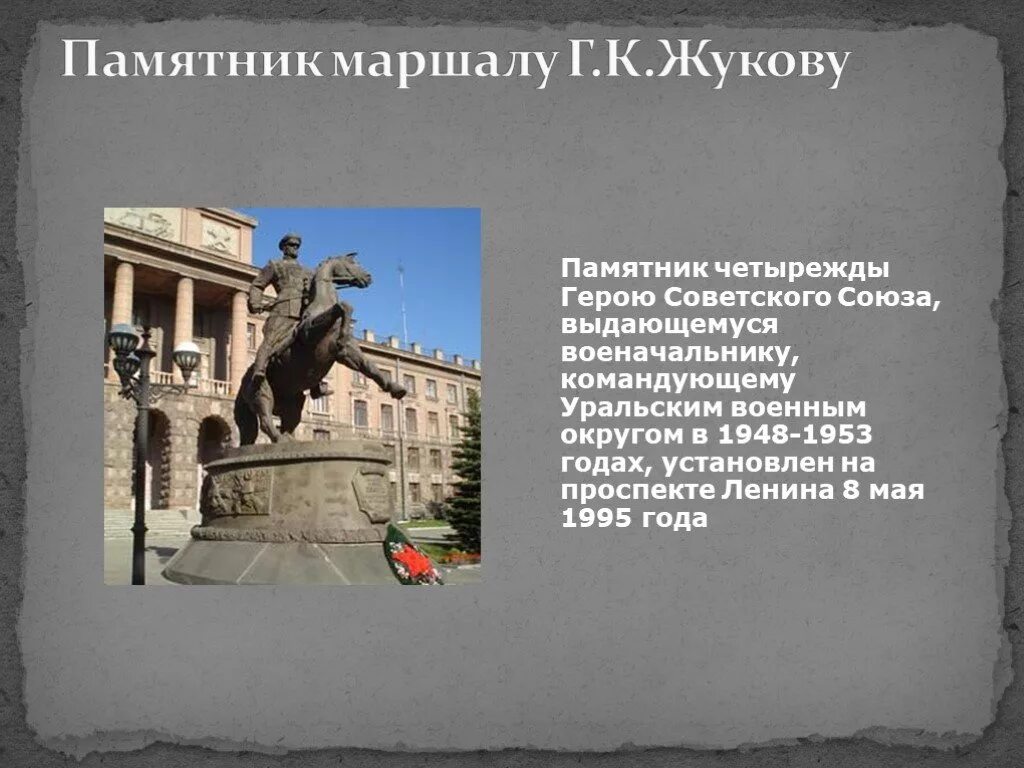 Памятник маршалу Г.К.Жукову

Памятник четырежды Герою Советского Союза, выдающемуся военачальнику, командующему Уральским военным округом в 1948-1953 годах, установлен на проспекте Ленина 8 мая 1995 года